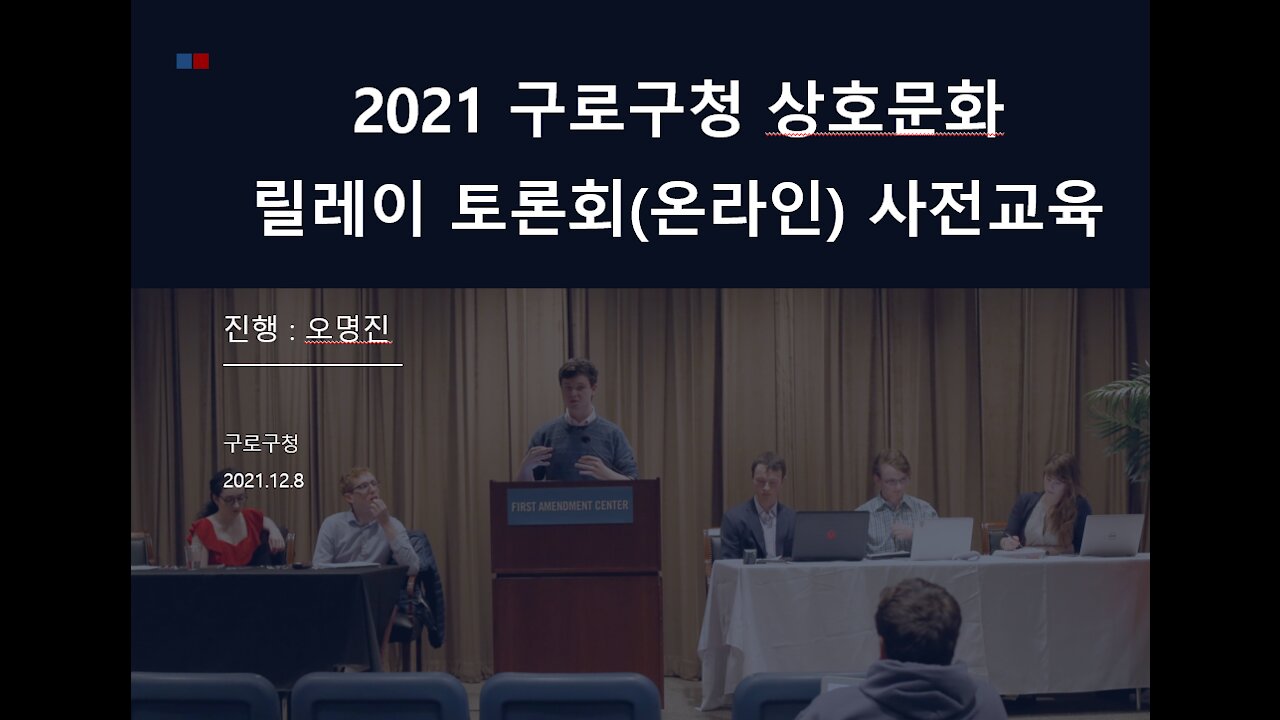 2021 구로구청 상호문화
릴레이 토론회(온라인) 사전교육

진행 : 오명진

구로구청
2021.12.8

FIRST AMENDMENT CENTER